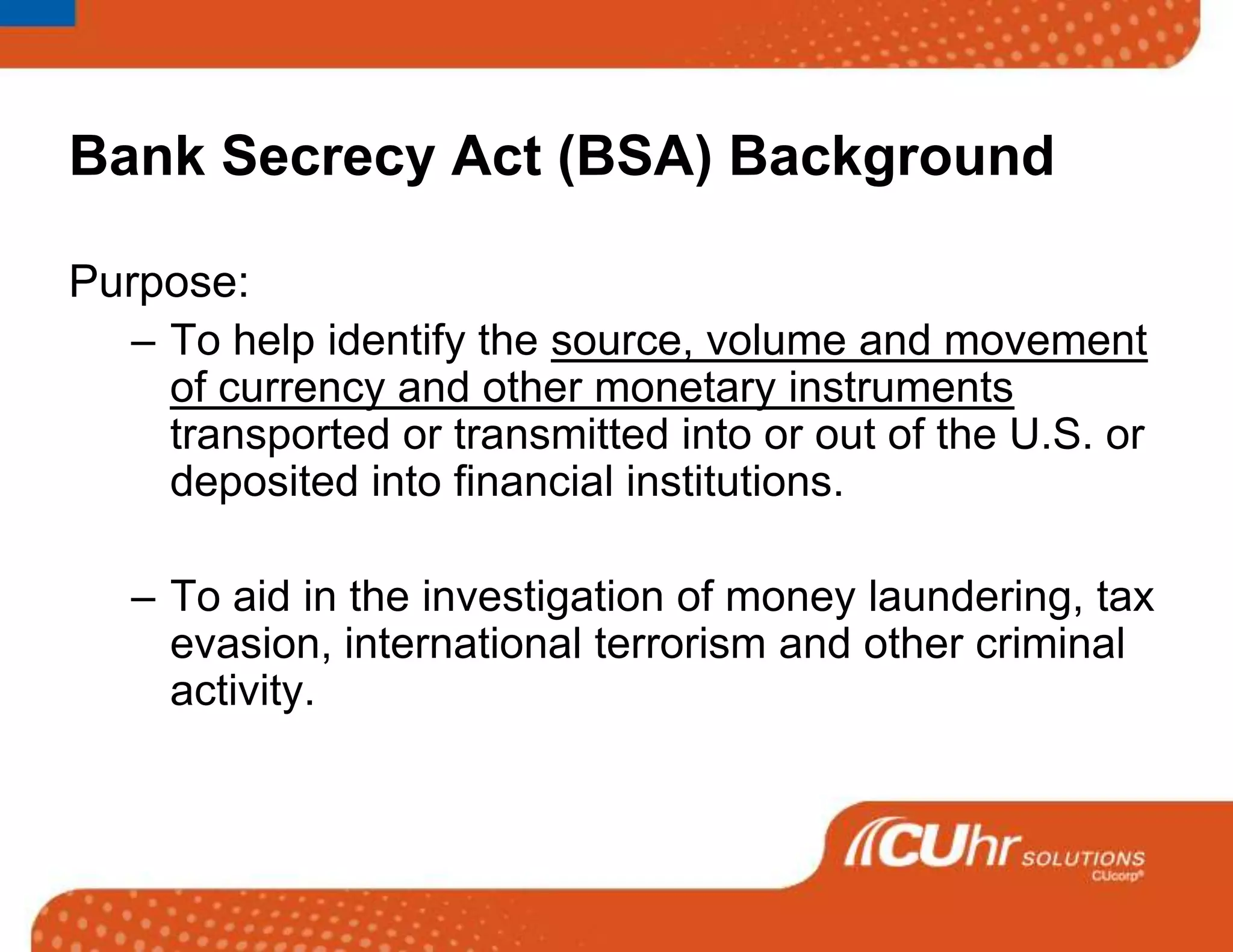 Bank Secrecy Act (BSA) Background

Purpose:

– To help identify the source, volume and movement of currency and other monetary instruments transported or transmitted into or out of the U.S. or deposited into financial institutions.

– To aid in the investigation of money laundering, tax evasion, international terrorism and other criminal activity.

CUhr SOLUTIONS
CUcorp®